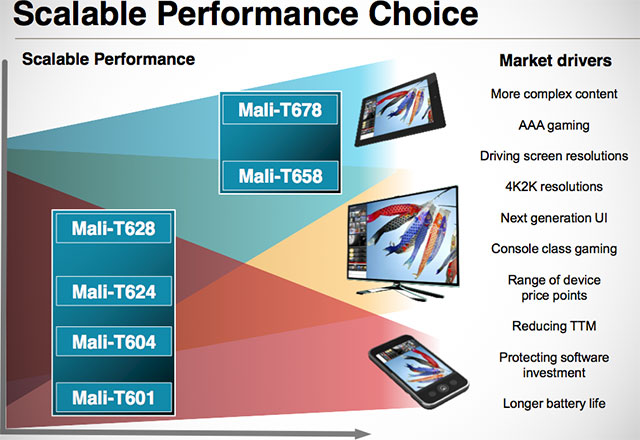 Scalable Performance Choice

Scalable Performance

Mali-T678

Mali-T658

Mali-T628

Mali-T624

Mali-T604

Mali-T601

Market drivers

More complex content

AAA gaming

Driving screen resolutions

4K2K resolutions

Next generation UI

Console class gaming

Range of device price points

Reducing TTM

Protecting software investment

Longer battery life